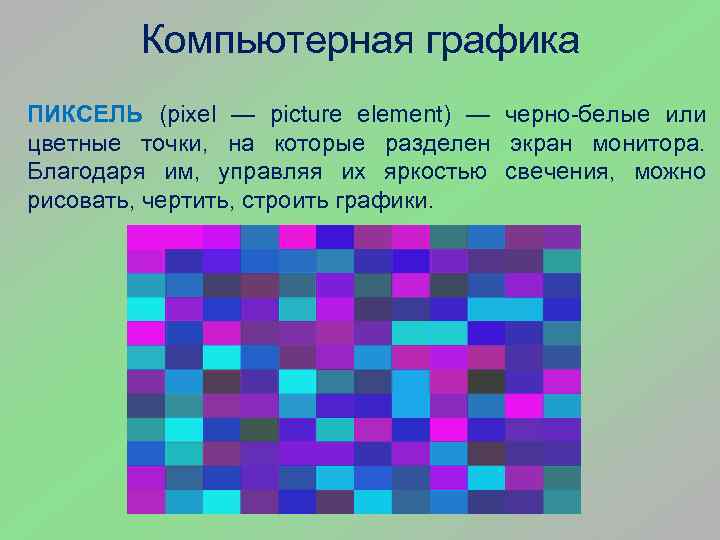 Компьютерная графика

ПИКСЕЛЬ (pixel — picture element) — черно-белые или цветные точки, на которые разделен экран монитора. Благодаря им, управляя их яркостью свечения, можно рисовать, чертить, строить графики.